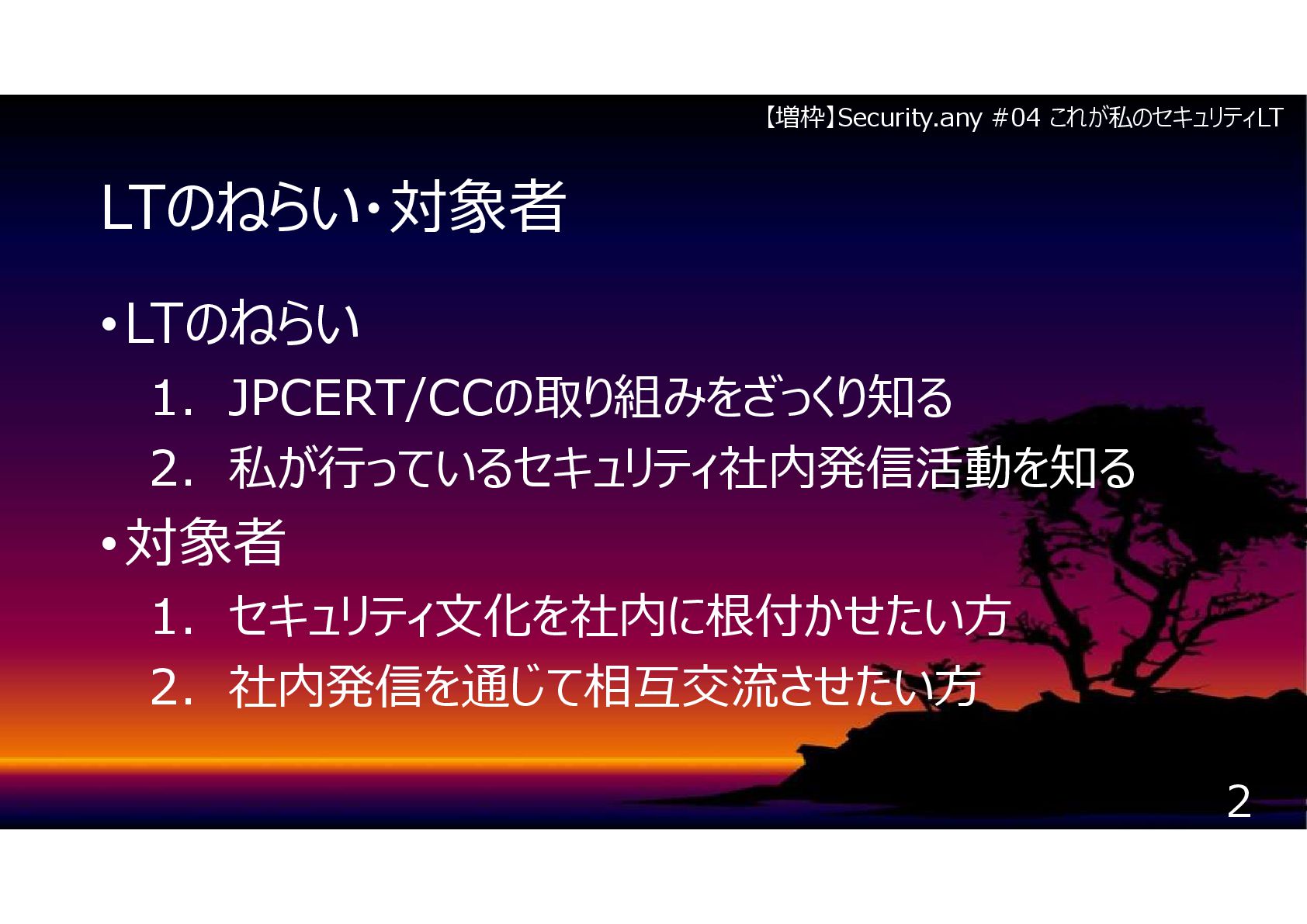 【増枠】Security.any #04 これが私のセキュリティLT

LTのねらい・対象者

• LTのねらい
1. JPCERT/CCの取り組みをざっくり知る
2. 私が行っているセキュリティ社内発信活動を知る
• 対象者
1. セキュリティ文化を社内に根付かせたい方
2. 社内発信を通じて相互交流させたい方

2